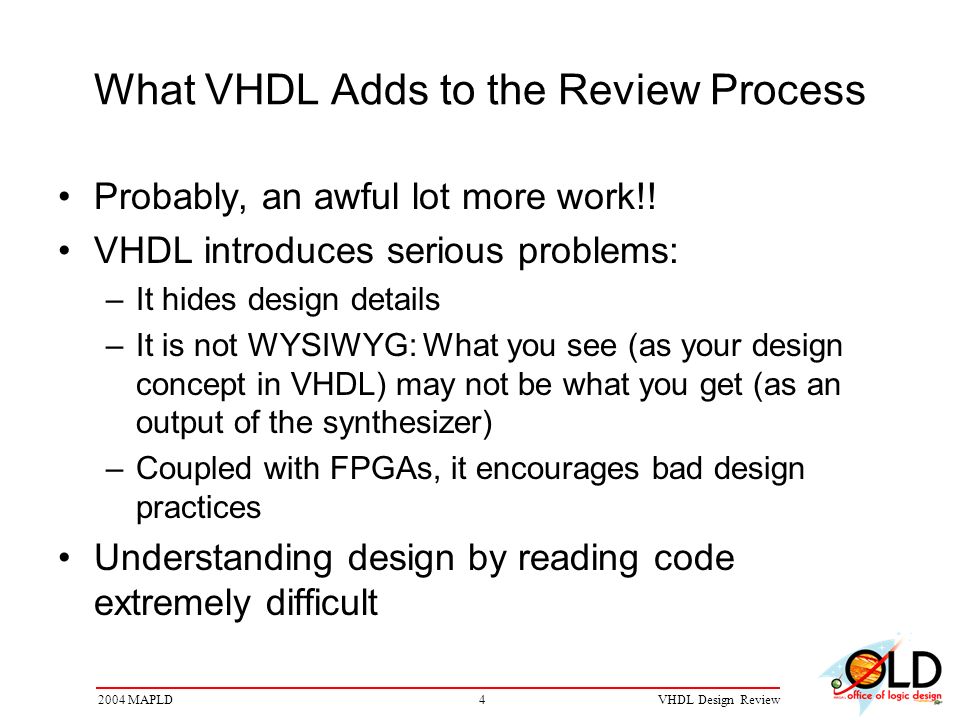 What VHDL Adds to the Review Process

• Probably, an awful lot more work!!
• VHDL introduces serious problems:
  – It hides design details
  – It is not WYSIWYG: What you see (as your design concept in VHDL) may not be what you get (as an output of the synthesizer)
  – Coupled with FPGAs, it encourages bad design practices
• Understanding design by reading code extremely difficult

2004 MAPLD 4 VHDL Design Review

OLD
office of logic design